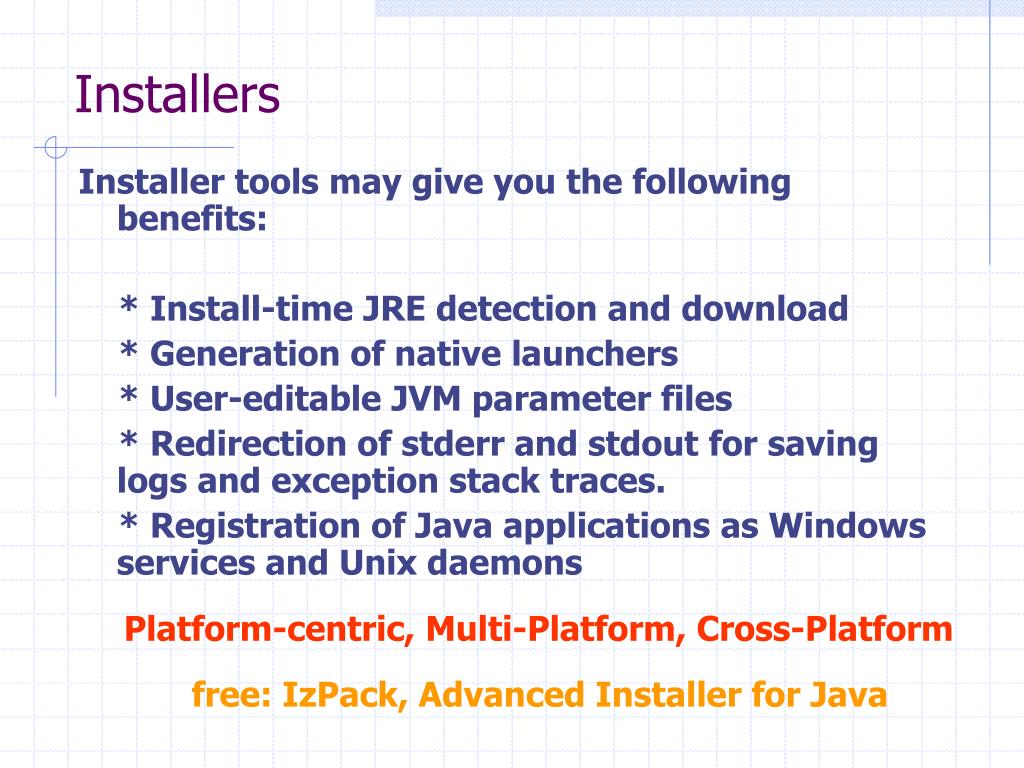 Installers

Installer tools may give you the following benefits:

* Install-time JRE detection and download
* Generation of native launchers
* User-editable JVM parameter files
* Redirection of stderr and stdout for saving logs and exception stack traces.
* Registration of Java applications as Windows services and Unix daemons

Platform-centric, Multi-Platform, Cross-Platform

free: IzPack, Advanced Installer for Java